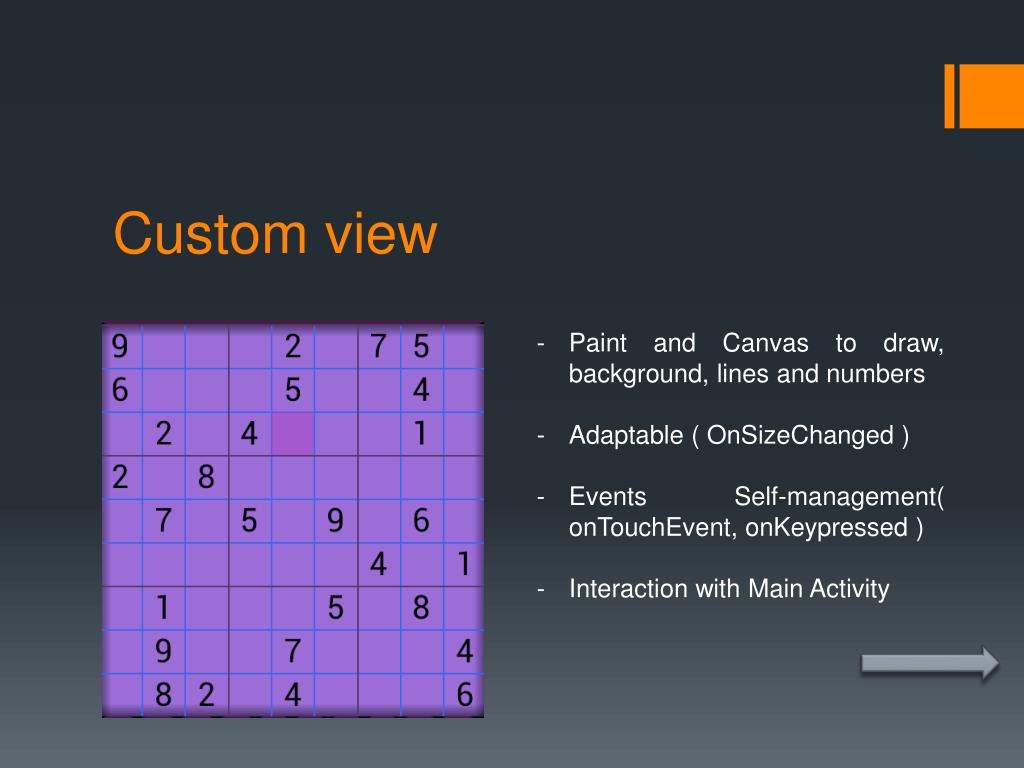 Custom view

| 9 | | | | 2 | | 7 | 5 | |
|---|---|---|---|---|---|---|---|---|
| 6 | | | | 5 | | | 4 | |
| | 2 | | 4 | | | | 1 | |
| 2 | | 8 | | | | | | |
| | 7 | | 5 | | 9 | | 6 | |
| | | | | | | 4 | | 1 |
| | 1 | | | | 5 | | 8 | |
| | 9 | | | 7 | | | | 4 |
| | 8 | 2 | | 4 | | | | 6 |

- Paint and Canvas to draw, background, lines and numbers

- Adaptable ( OnSizeChanged )

- Events Self-management( onTouchEvent, onKeypressed )

- Interaction with Main Activity